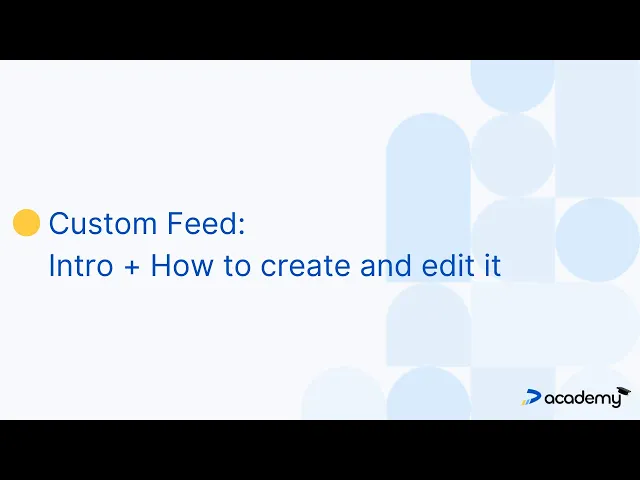 Custom Feed:
Intro + How to create and edit it

academy